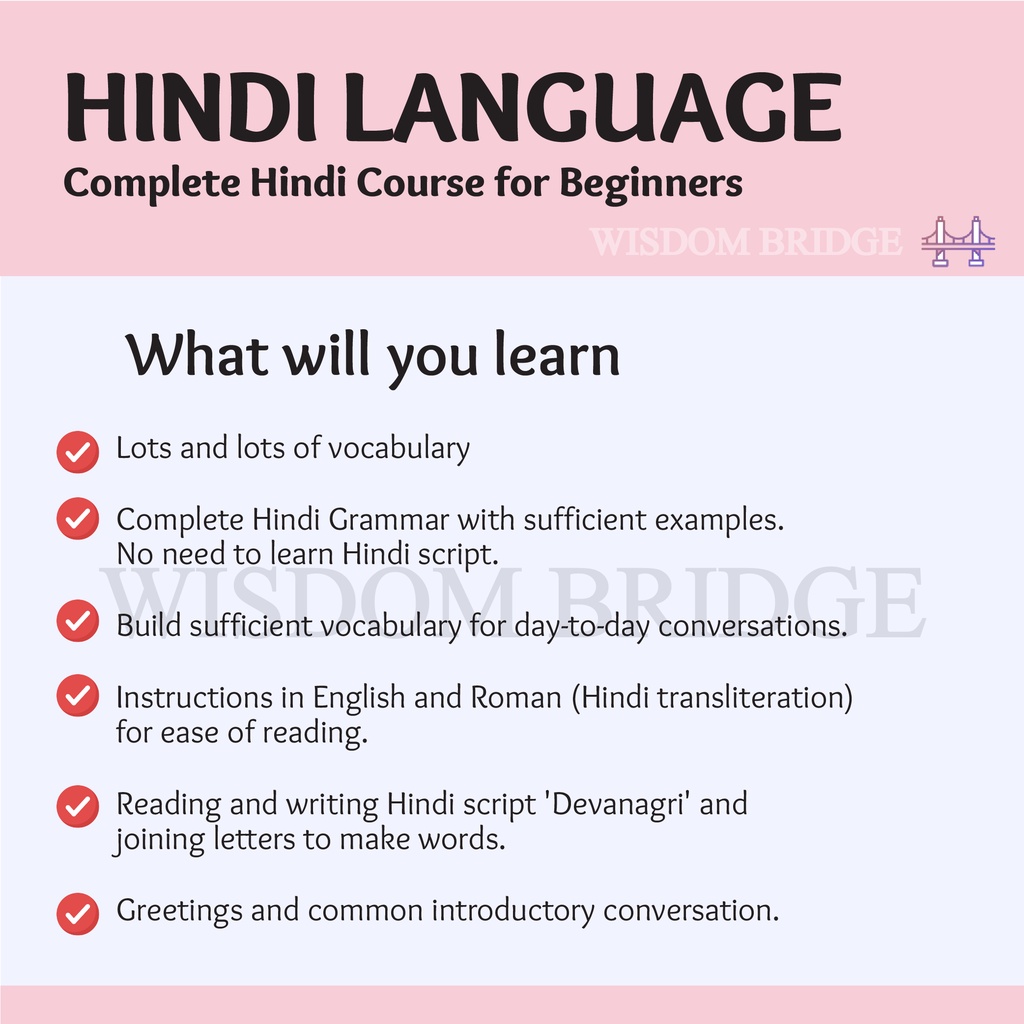 HINDI LANGUAGE
Complete Hindi Course for Beginners

WISDOM BRIDGE

What will you learn

Lots and lots of vocabulary

Complete Hindi Grammar with sufficient examples. No need to learn Hindi script.

WISDOM BRIDGE

Build sufficient vocabulary for day-to-day conversations.

Instructions in English and Roman (Hindi transliteration) for ease of reading.

Reading and writing Hindi script 'Devanagri' and joining letters to make words.

Greetings and common introductory conversation.